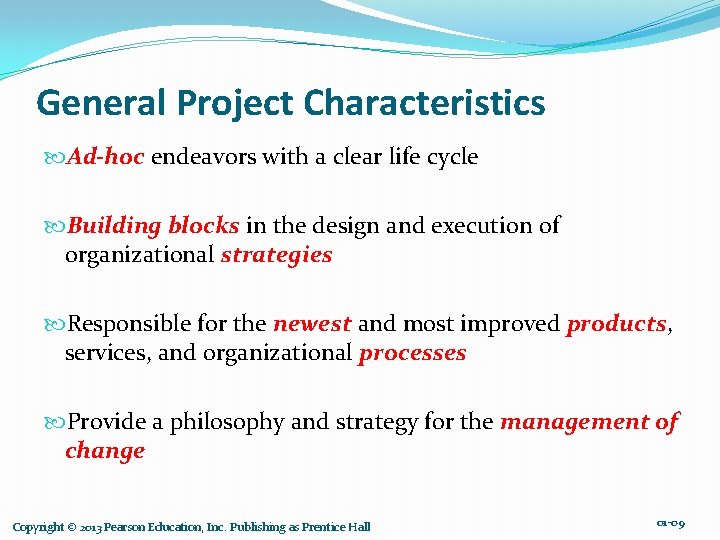 General Project Characteristics

Ad-hoc endeavors with a clear life cycle

Building blocks in the design and execution of organizational strategies

Responsible for the newest and most improved products, services, and organizational processes

Provide a philosophy and strategy for the management of change

Copyright © 2013 Pearson Education, Inc. Publishing as Prentice Hall

01-09